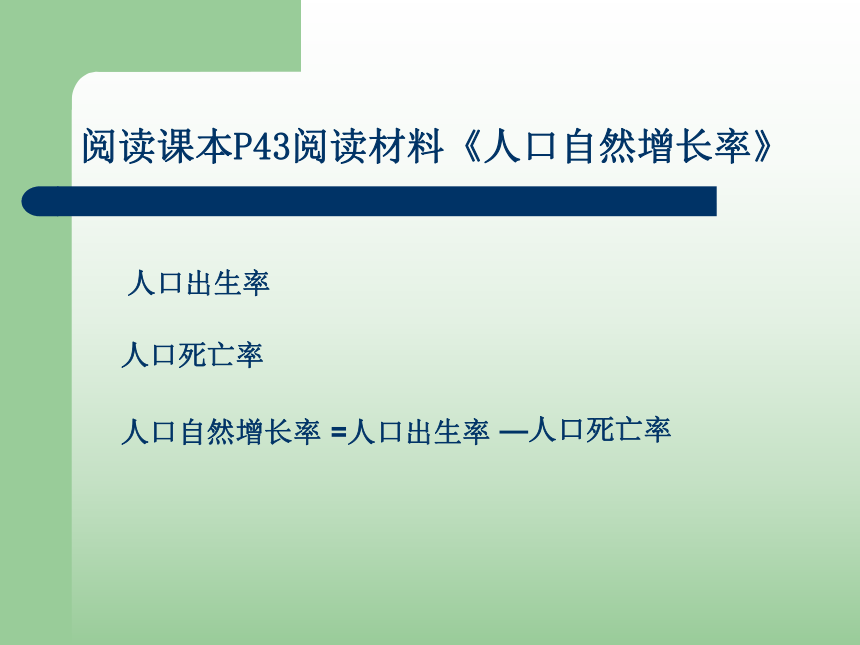 阅读课本P43阅读材料《人口自然增长率》

人口出生率

人口死亡率

人口自然增长率 =人口出生率 —人口死亡率